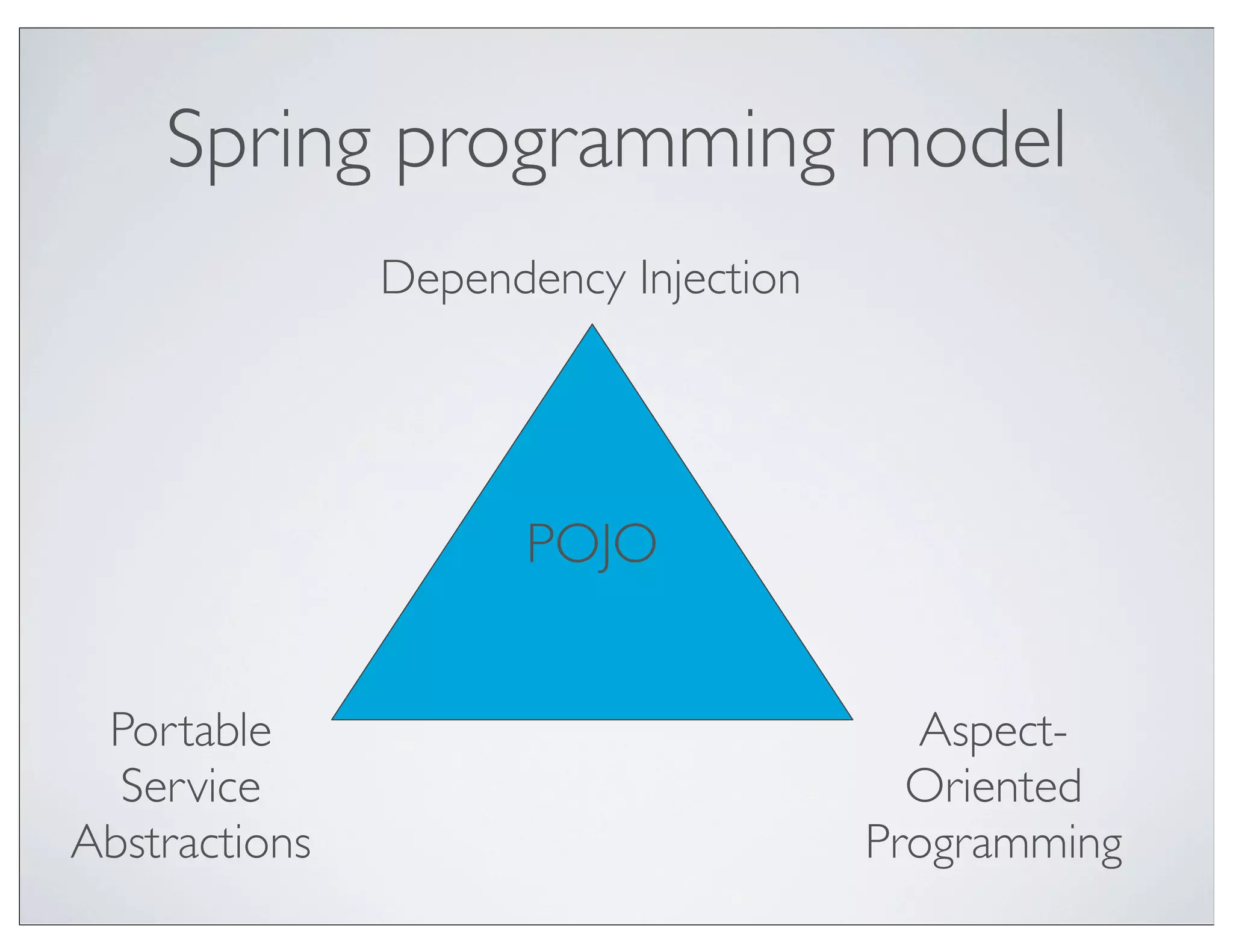 Spring programming model

Dependency Injection

POJO

Portable Service Abstractions

Aspect-Oriented Programming